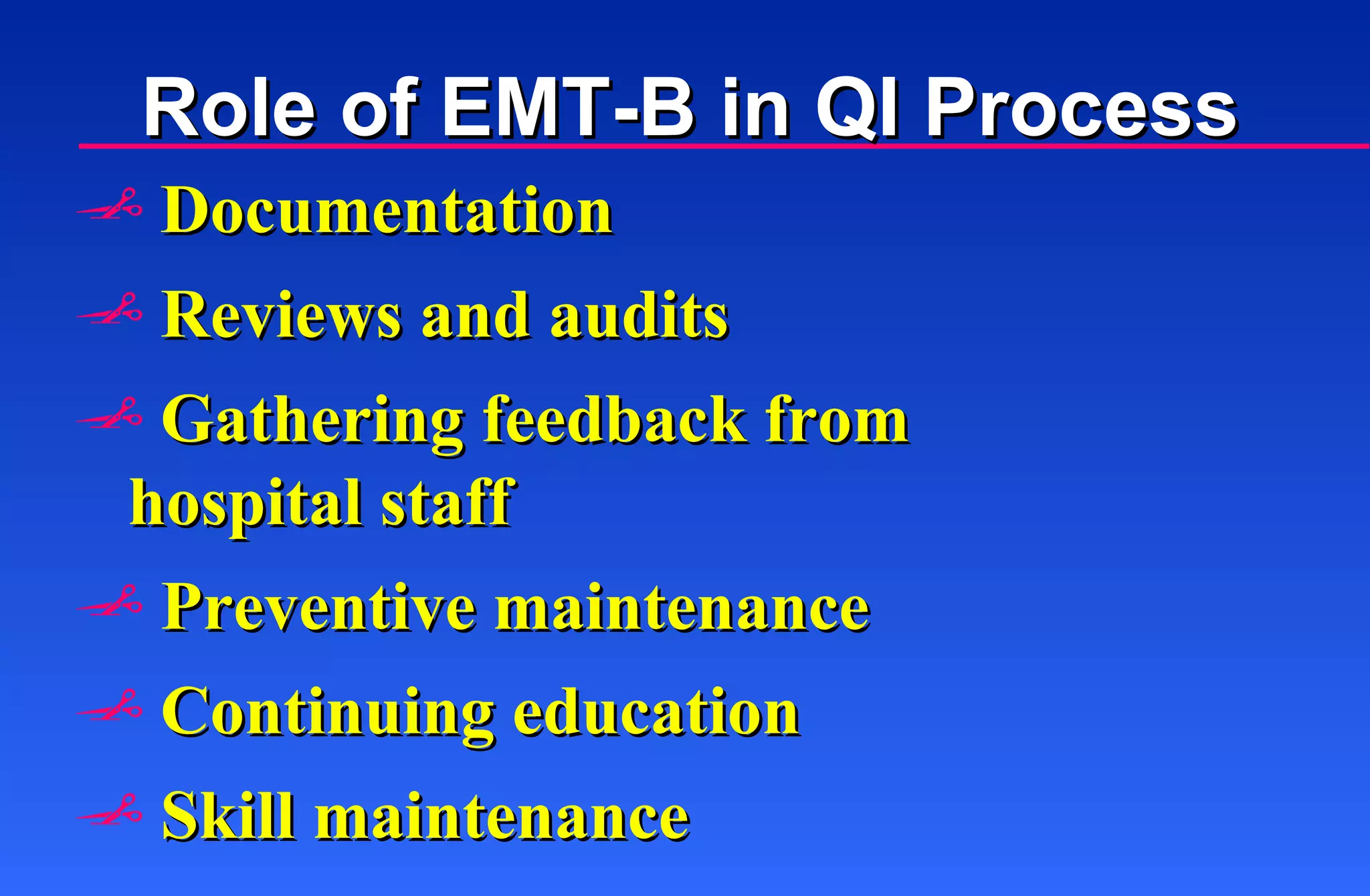 Role of EMT-B in QI Process

Documentation

Reviews and audits

Gathering feedback from hospital staff

Preventive maintenance

Continuing education

Skill maintenance